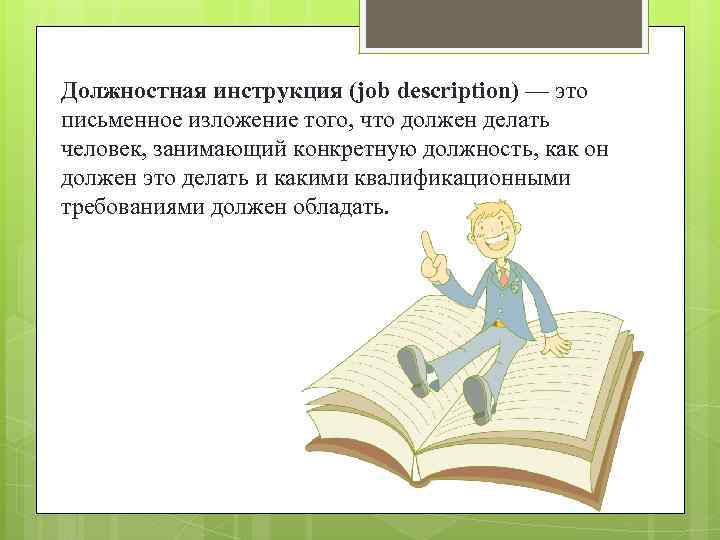 Должностная инструкция (job description) — это письменное изложение того, что должен делать человек, занимающий конкретную должность, как он должен это делать и какими квалификационными требованиями должен обладать.